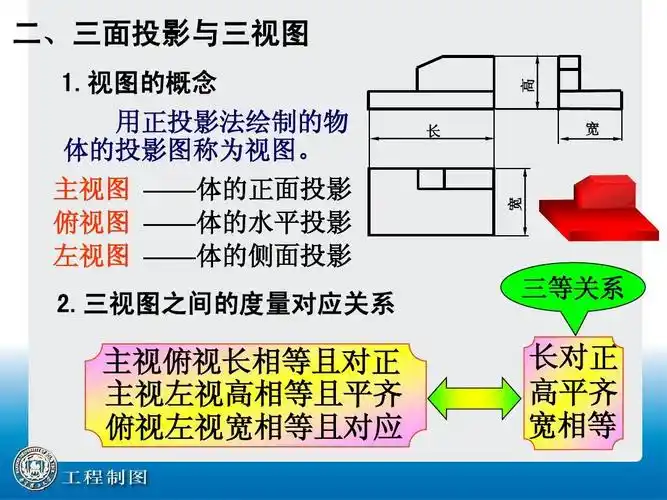 二、三面投影与三视图

1. 视图的概念

用正投影法绘制的物体的投影图称为视图。

主视图 ——体的正面投影
俯视图 ——体的水平投影
左视图 ——体的侧面投影

高
长
宽
宽

2. 三视图之间的度量对应关系

三等关系

主视俯视长相等且对正
主视左视高相等且平齐
俯视左视宽相等且对应

长对正
高平齐
宽相等

工程制图